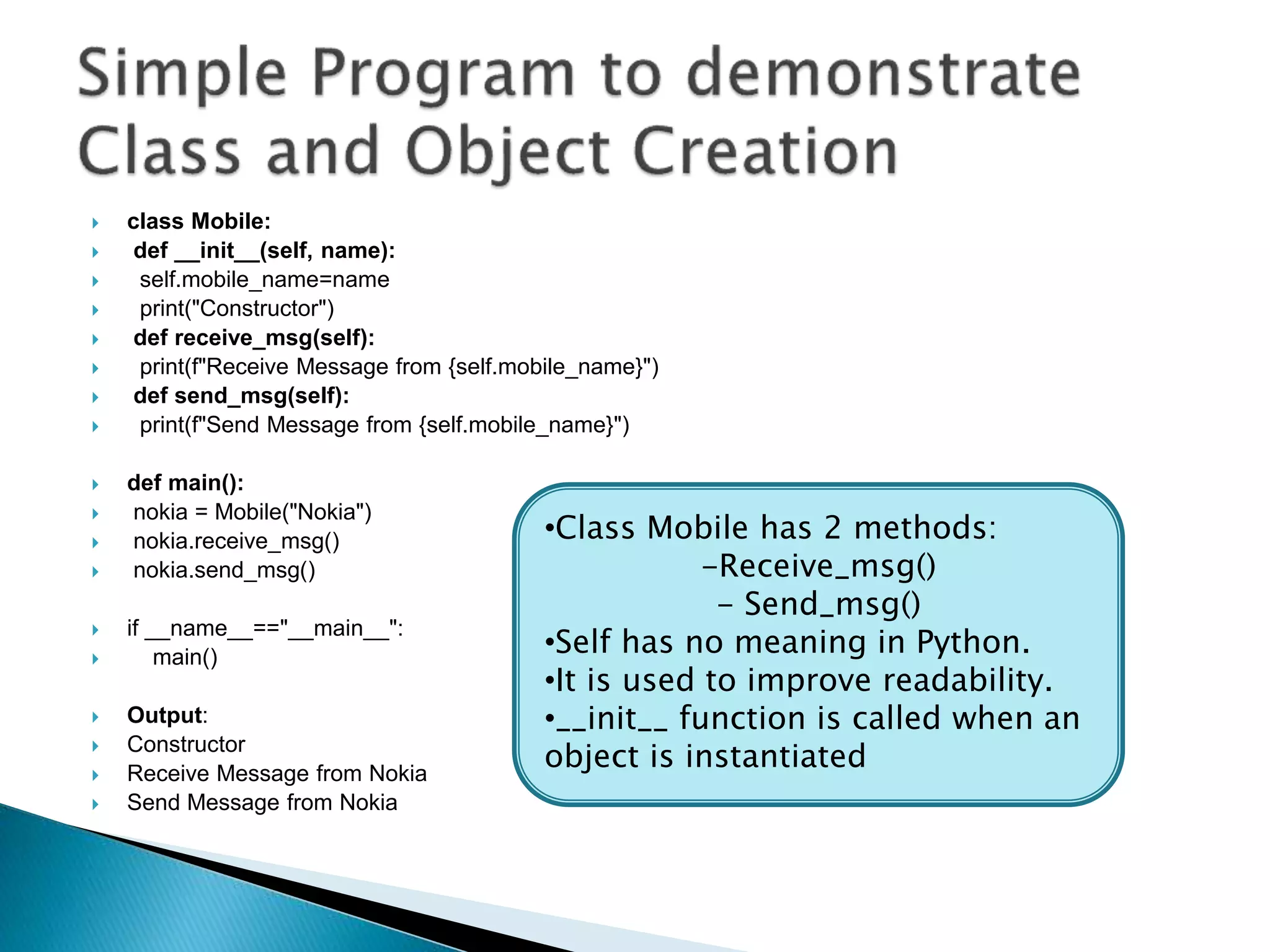 Simple Program to demonstrate Class and Object Creation

class Mobile:
def __init__(self, name):
self.mobile_name=name
print("Constructor")
def receive_msg(self):
print(f"Receive Message from {self.mobile_name}")
def send_msg(self):
print(f"Send Message from {self.mobile_name}")

def main():
nokia = Mobile("Nokia")
nokia.receive_msg()
nokia.send_msg()

if __name__=="__main__":
main()

Output:
Constructor
Receive Message from Nokia
Send Message from Nokia

•Class Mobile has 2 methods:
–Receive_msg()
– Send_msg()
•Self has no meaning in Python.
•It is used to improve readability.
•__init__ function is called when an object is instantiated